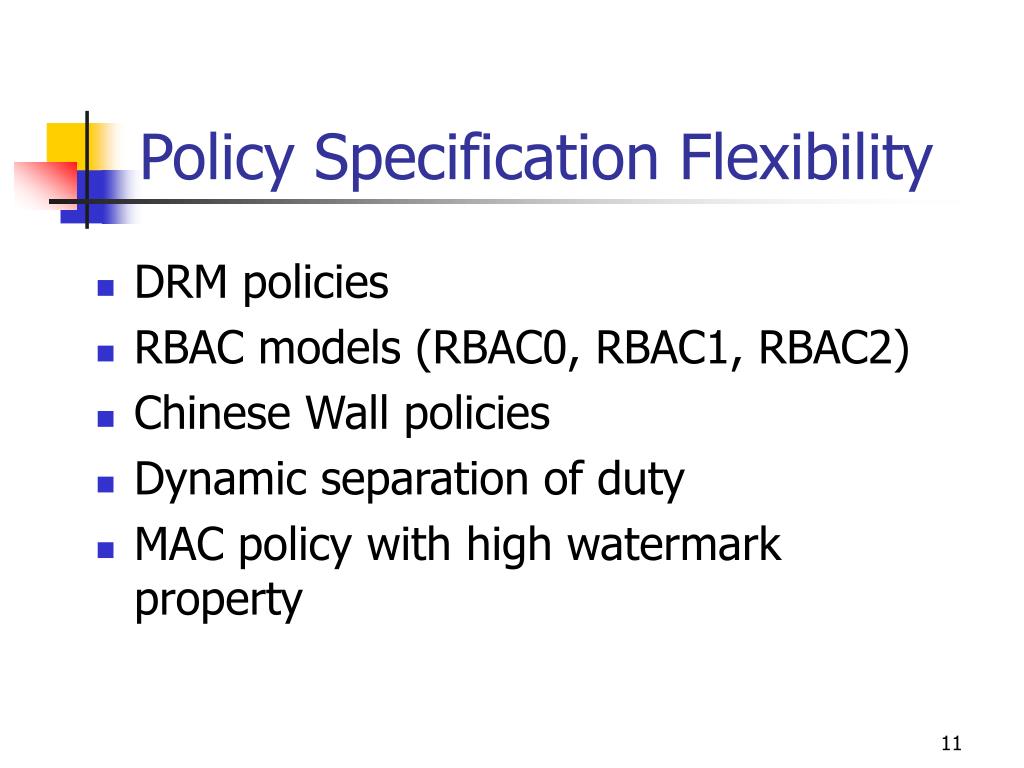 Policy Specification Flexibility

- DRM policies
- RBAC models (RBAC0, RBAC1, RBAC2)
- Chinese Wall policies
- Dynamic separation of duty
- MAC policy with high watermark property

11